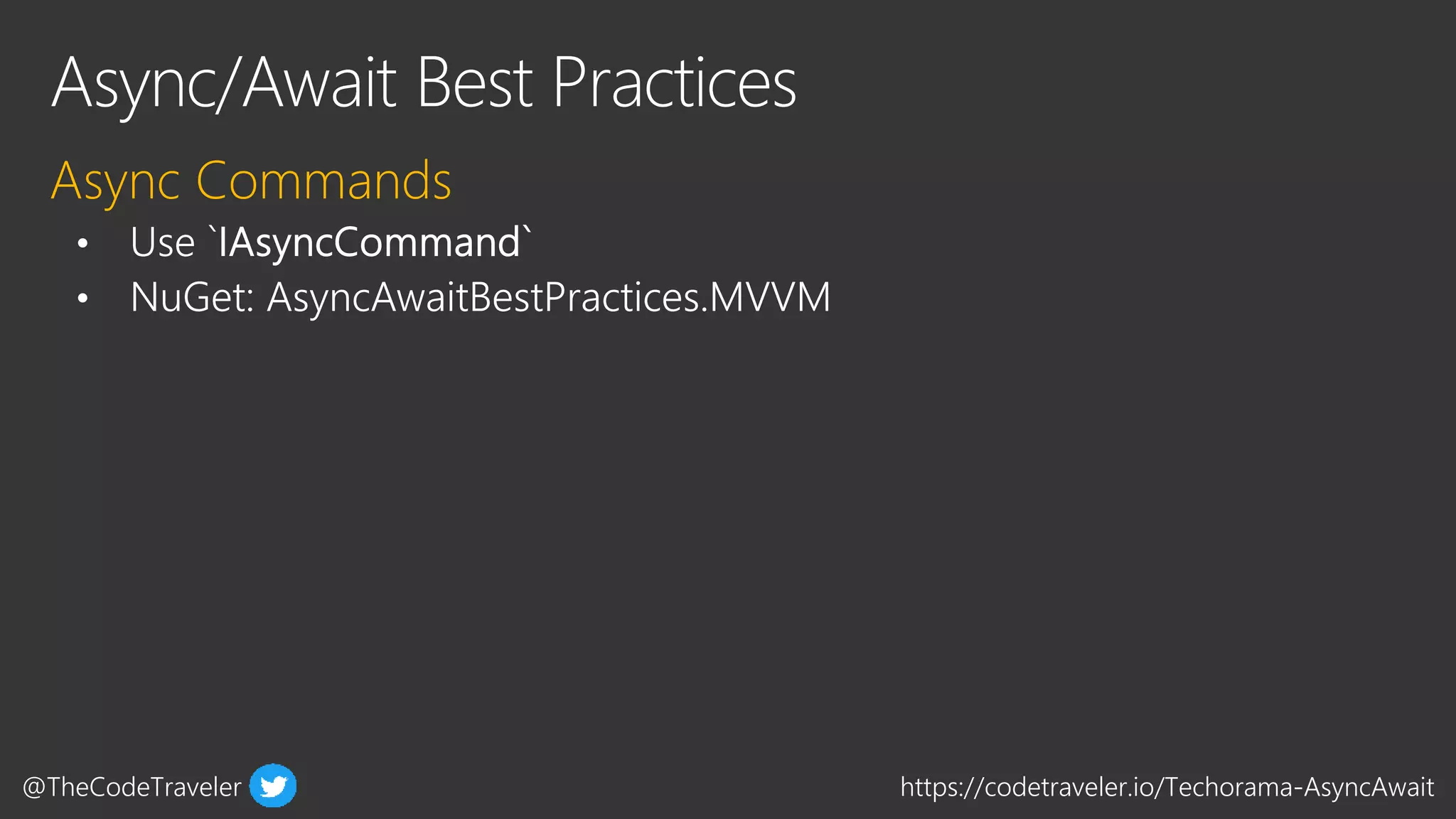 Async/Await Best Practices

Async Commands

• Use `IAsyncCommand`
• NuGet: AsyncAwaitBestPractices.MVVM

@TheCodeTraveler

https://codetraveler.io/Techorama-AsyncAwait